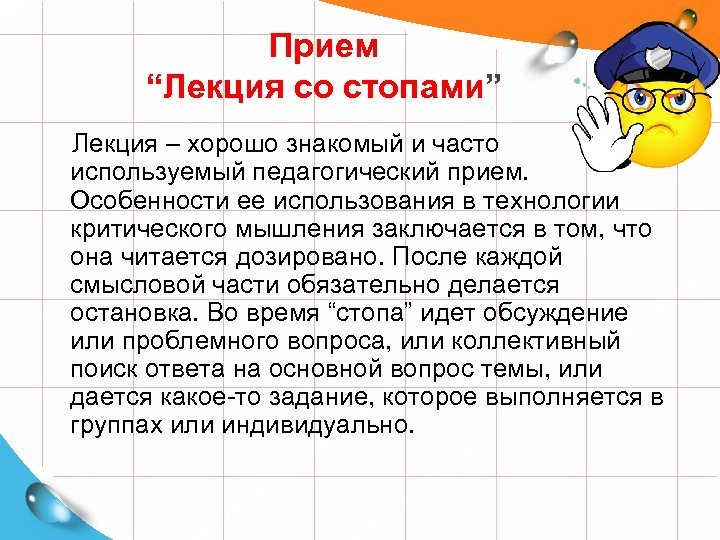 Прием
“Лекция со стопами”

Лекция – хорошо знакомый и часто используемый педагогический прием. Особенности ее использования в технологии критического мышления заключается в том, что она читается дозировано. После каждой смысловой части обязательно делается остановка. Во время “стопа” идет обсуждение или проблемного вопроса, или коллективный поиск ответа на основной вопрос темы, или дается какое-то задание, которое выполняется в группах или индивидуально.